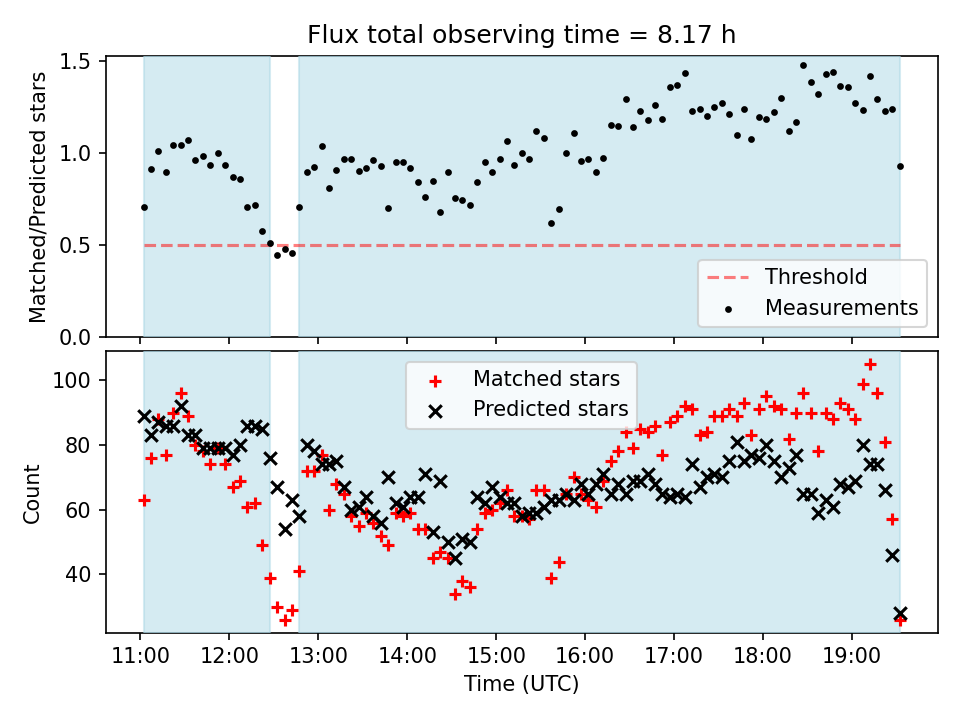 Flux total observing time = 8.17 h

Matched/Predicted stars

1.5
1.0
0.5
0.0

Threshold
Measurements

Count

100
80
60
40

Matched stars
Predicted stars

11:00 12:00 13:00 14:00 15:00 16:00 17:00 18:00 19:00

Time (UTC)